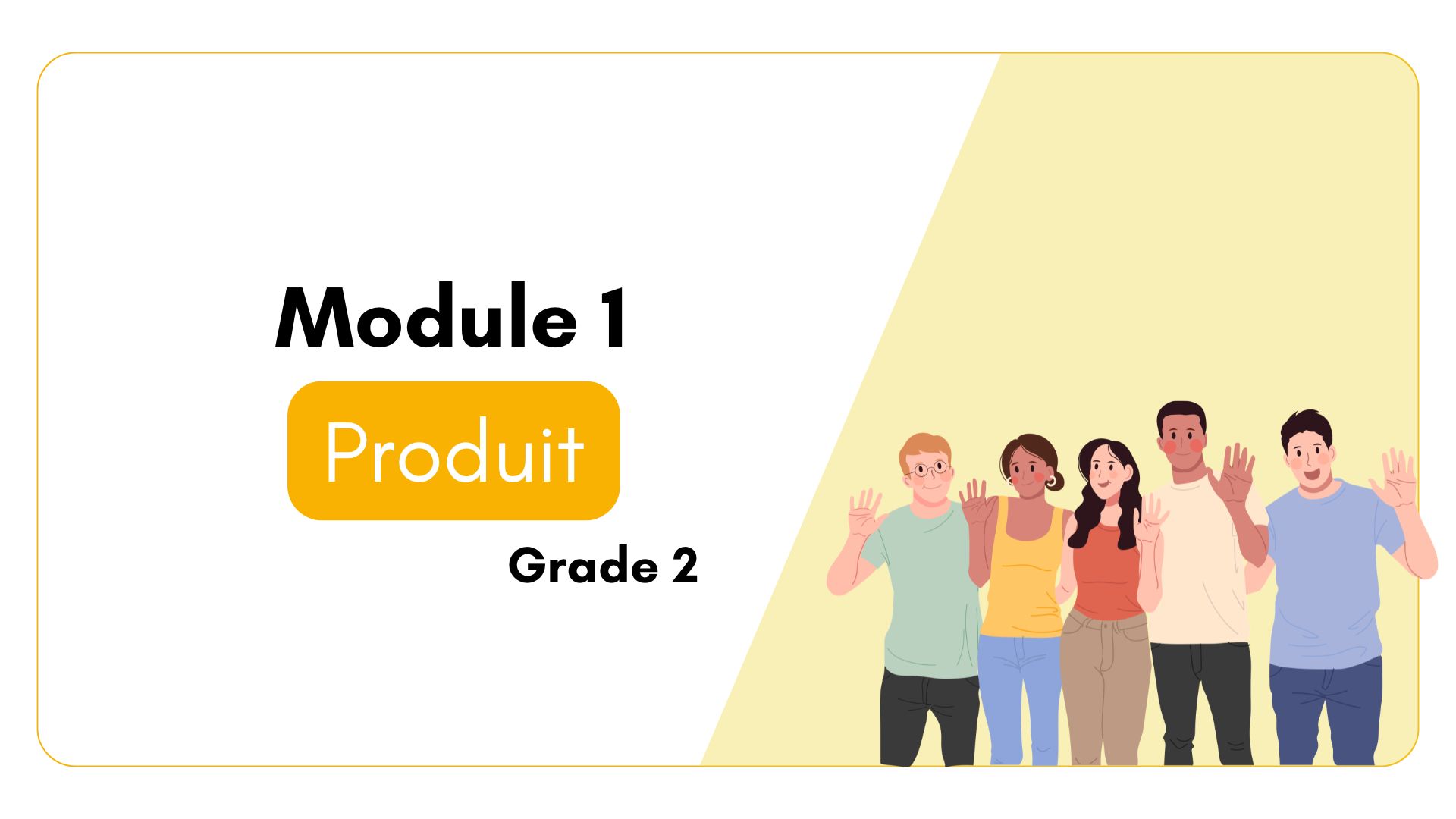 Module 1

Produit

Grade 2